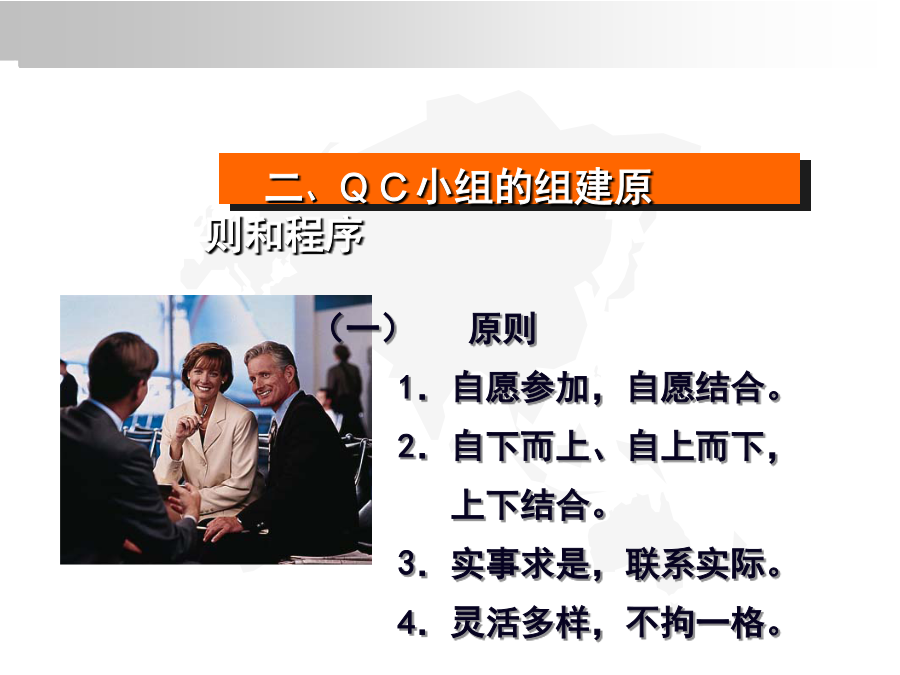 二、ＱＣ小组的组建原则和程序

（一）　原则

1．自愿参加，自愿结合。

2．自下而上、自上而下，上下结合。

3．实事求是，联系实际。

4．灵活多样，不拘一格。